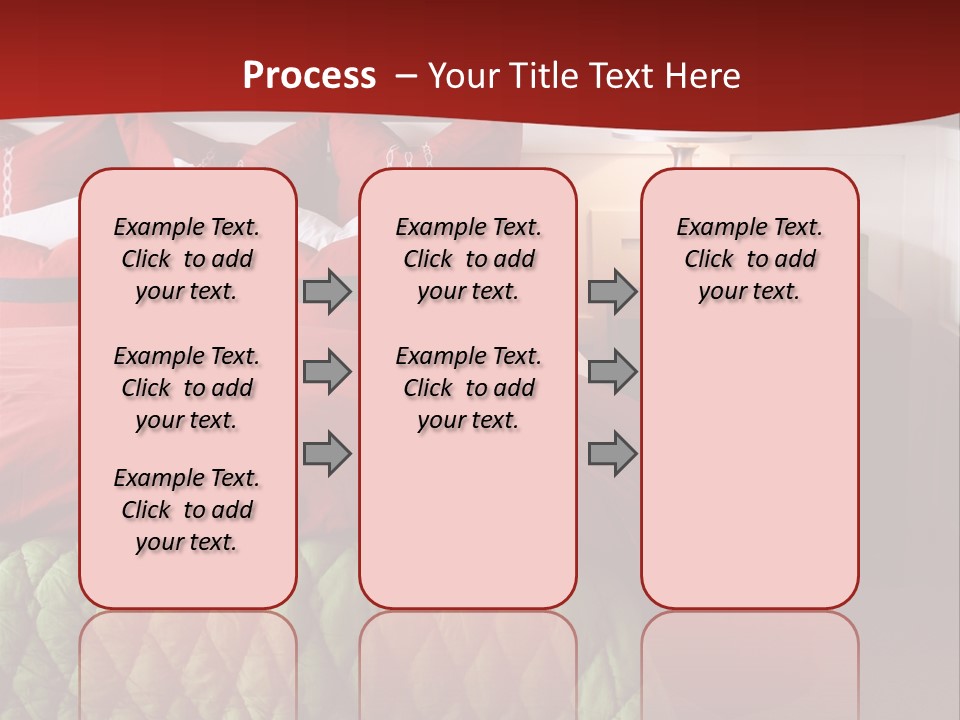 Process – Your Title Text Here

Example Text. Click to add your text.

Example Text. Click to add your text.

Example Text. Click to add your text.

Example Text. Click to add your text.

Example Text. Click to add your text.

Example Text. Click to add your text.